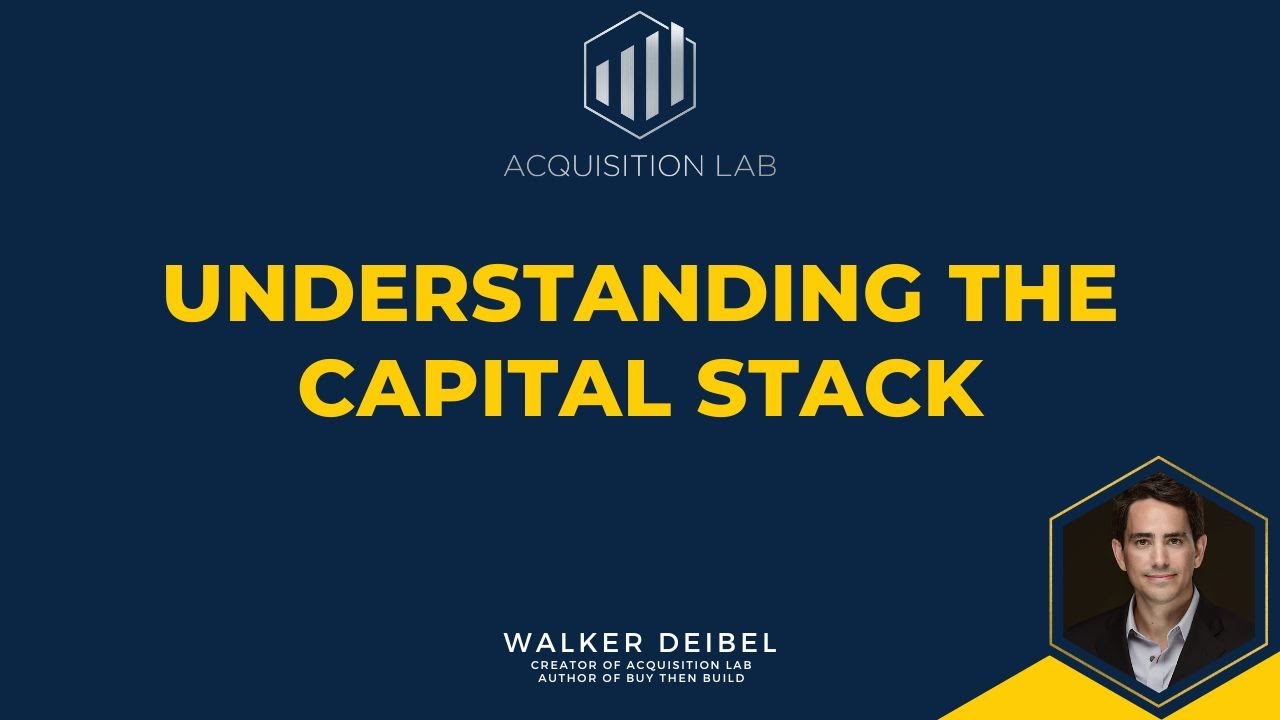 ACQUISITION LAB

UNDERSTANDING THE CAPITAL STACK

WALKER DEIBEL
CREATOR OF ACQUISITION LAB
AUTHOR OF BUY THEN BUILD